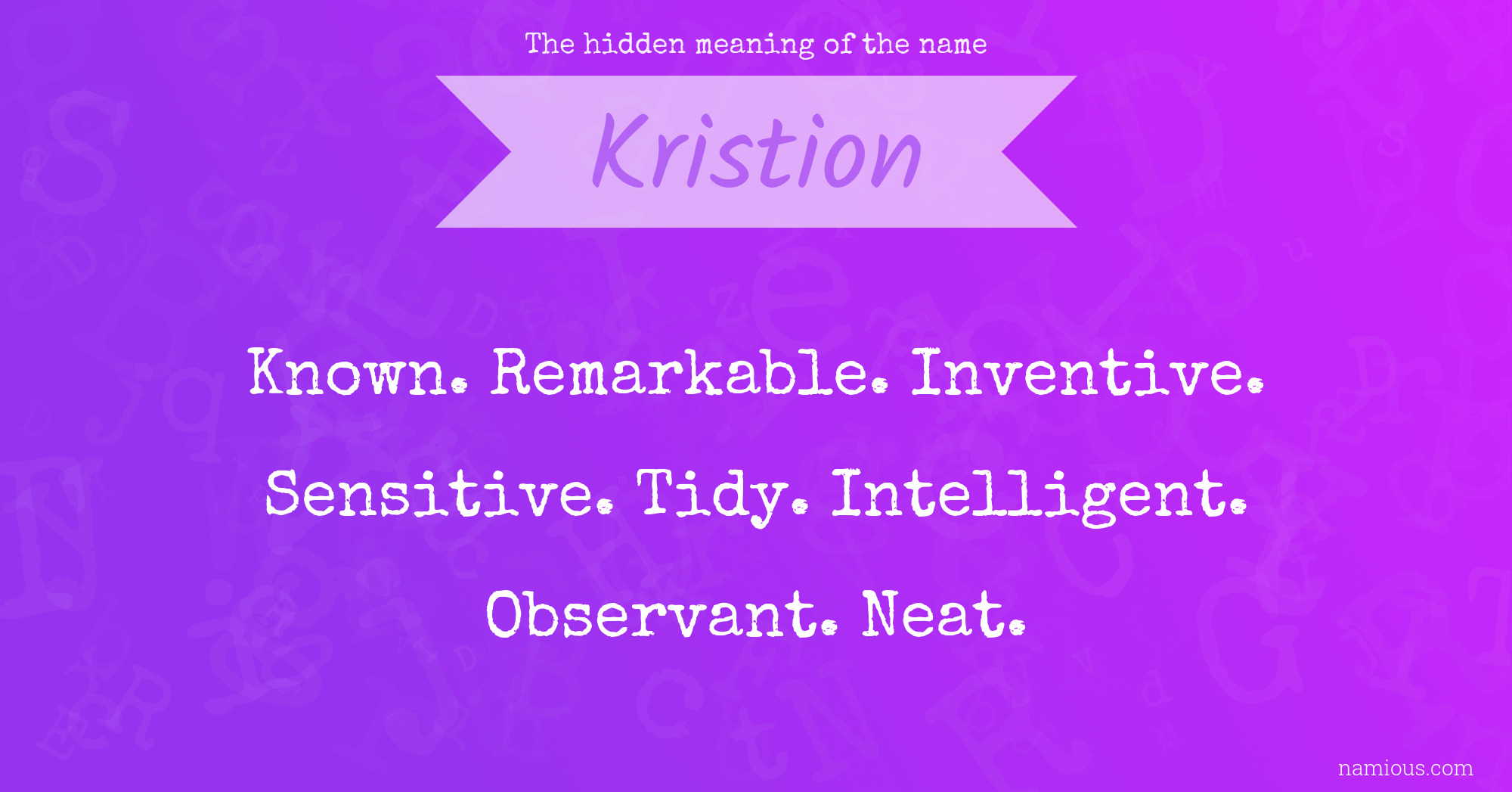 The hidden meaning of the name

Kristion

Known. Remarkable. Inventive. Sensitive. Tidy. Intelligent. Observant. Neat.

namious.com